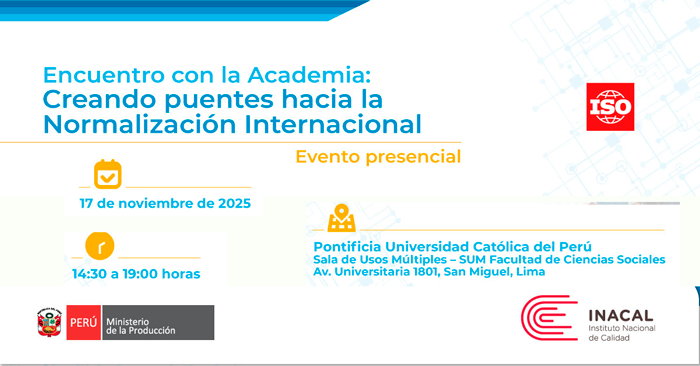 Encuentro con la Academia:
Creando puentes hacia la Normalización Internacional

ISO

Evento presencial

17 de noviembre de 2025

14:30 a 19:00 horas

Pontificia Universidad Católica del Perú
Sala de Usos Múltiples – SUM Facultad de Ciencias Sociales
Av. Universitaria 1801, San Miguel, Lima

PERÚ Ministerio de la Producción

INACAL
Instituto Nacional de Calidad